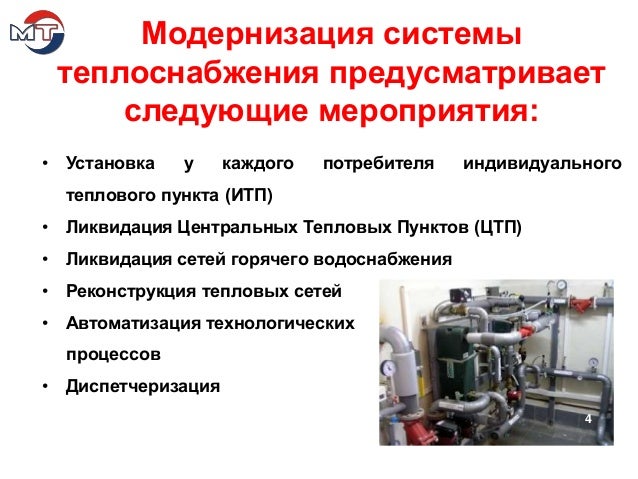 МТ

Модернизация системы теплоснабжения предусматривает следующие мероприятия:

• Установка у каждого потребителя индивидуального теплового пункта (ИТП)
• Ликвидация Центральных Тепловых Пунктов (ЦТП)
• Ликвидация сетей горячего водоснабжения
• Реконструкция тепловых сетей
• Автоматизация технологических процессов
• Диспетчеризация

4